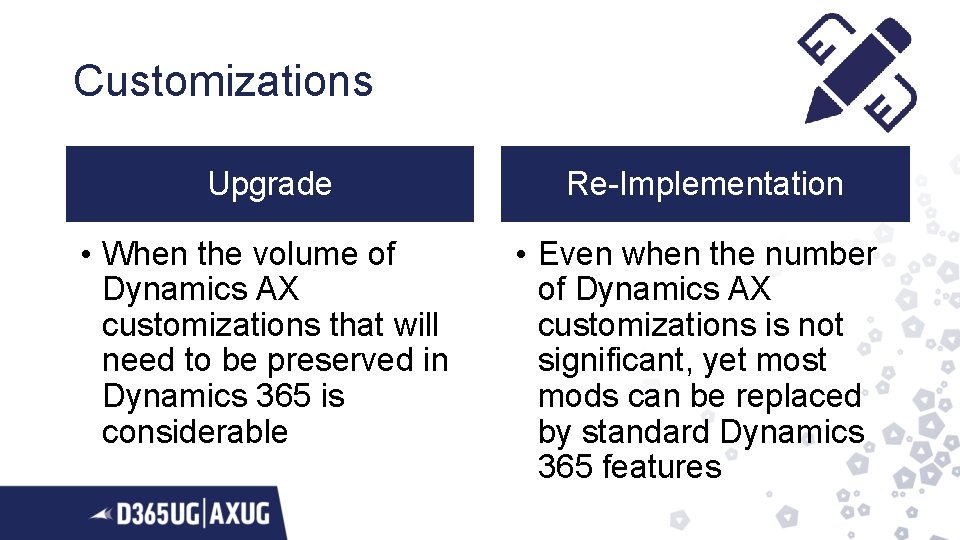 Customizations

Upgrade

• When the volume of Dynamics AX customizations that will need to be preserved in Dynamics 365 is considerable

Re-Implementation

• Even when the number of Dynamics AX customizations is not significant, yet most mods can be replaced by standard Dynamics 365 features

D365UG | AXUG